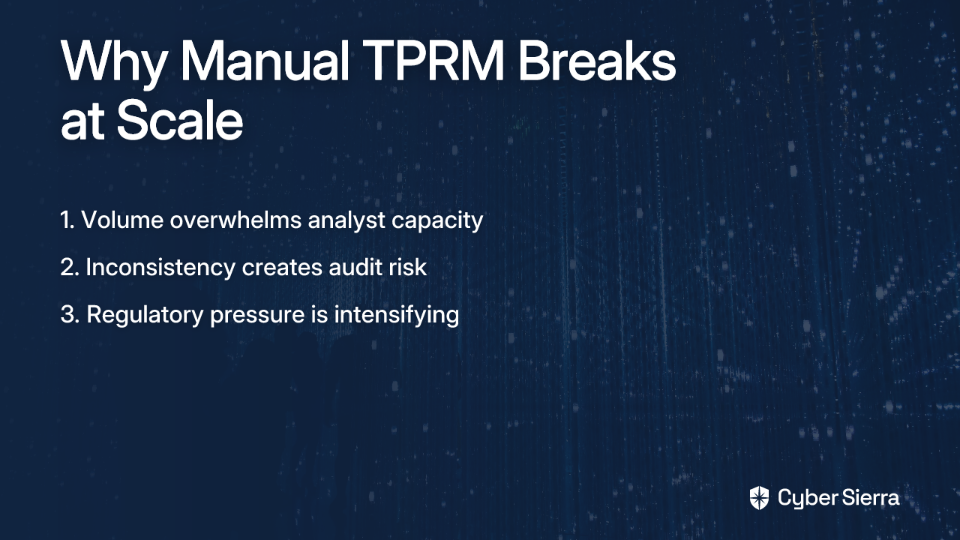 Why Manual TPRM Breaks at Scale

1. Volume overwhelms analyst capacity
2. Inconsistency creates audit risk
3. Regulatory pressure is intensifying

Cyber Sierra